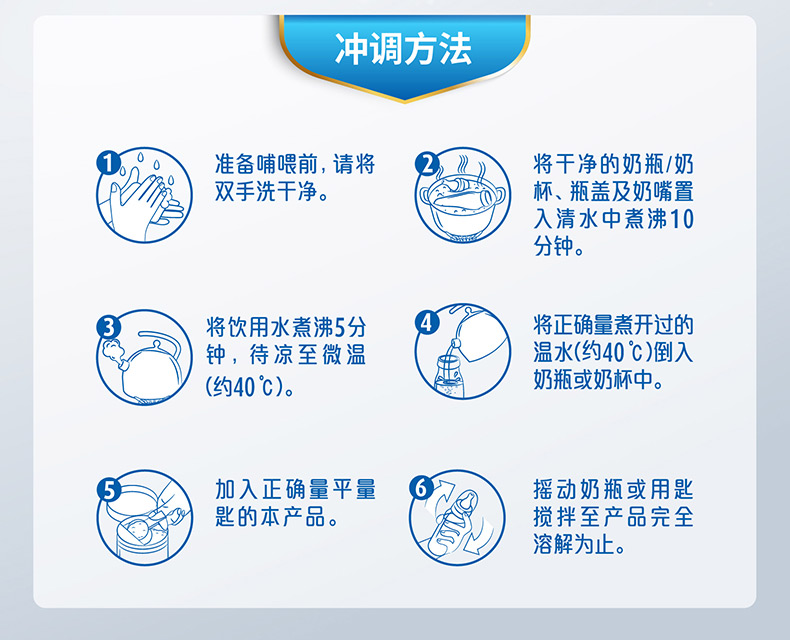 冲调方法

1 准备哺喂前，请将双手洗干净。

2 将干净的奶瓶/奶杯、瓶盖及奶嘴置入清水中煮沸10分钟。

3 将饮用水煮沸5分钟，待凉至微温(约40℃)。

4 将正确量煮开过的温水(约40℃)倒入奶瓶或奶杯中。

5 加入正确量平量匙的本产品。

6 摇动奶瓶或用匙搅拌至产品完全溶解为止。